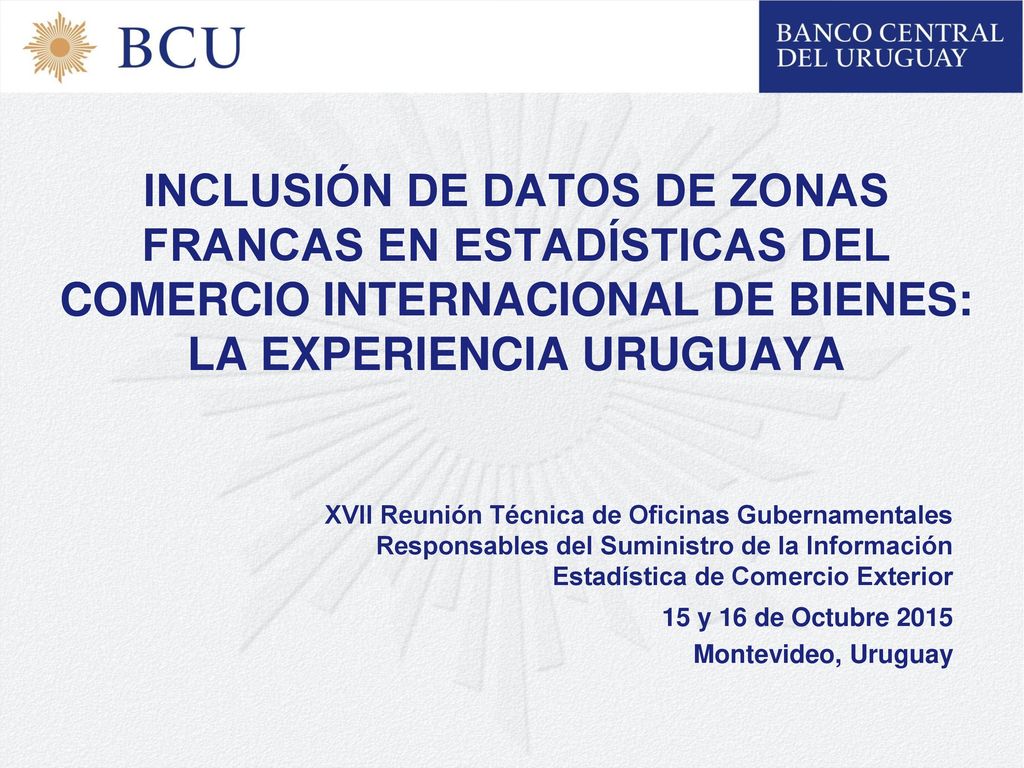 BCU

BANCO CENTRAL DEL URUGUAY

INCLUSIÓN DE DATOS DE ZONAS FRANCAS EN ESTADÍSTICAS DEL COMERCIO INTERNACIONAL DE BIENES: LA EXPERIENCIA URUGUAYA

XVII Reunión Técnica de Oficinas Gubernamentales Responsables del Suministro de la Información Estadística de Comercio Exterior

15 y 16 de Octubre 2015

Montevideo, Uruguay